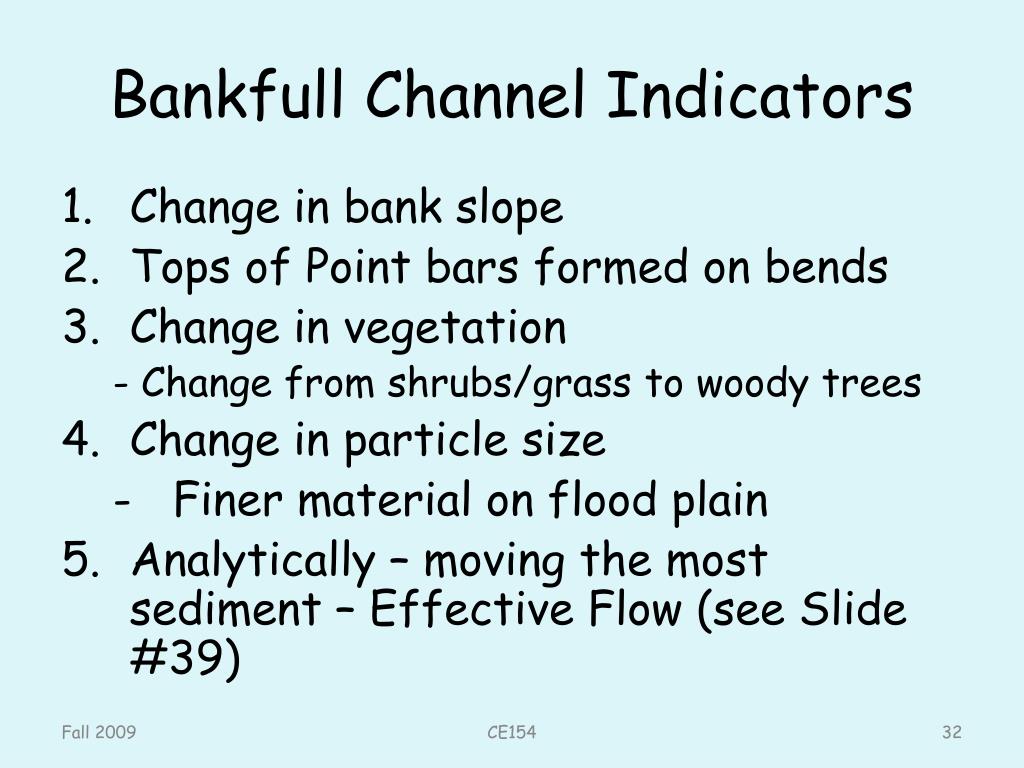 Bankfull Channel Indicators

1. Change in bank slope
2. Tops of Point bars formed on bends
3. Change in vegetation
- Change from shrubs/grass to woody trees
4. Change in particle size
- Finer material on flood plain
5. Analytically – moving the most sediment – Effective Flow (see Slide #39)

Fall 2009
CE154
32